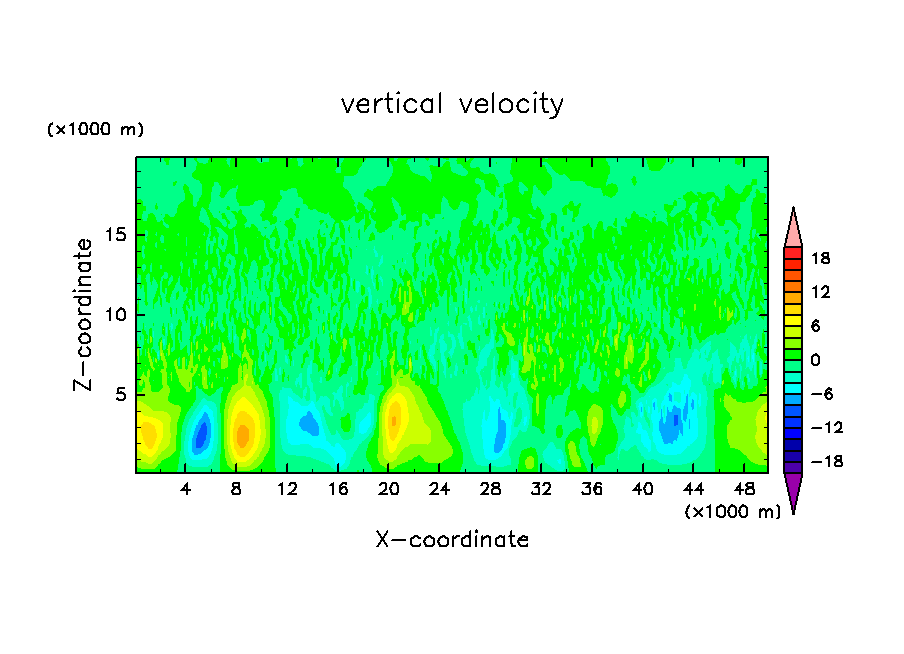 vertical velocity

(×1000 m)

Z−coordinate

15
10
5

4 8 12 16 20 24 28 32 36 40 44 48

(×1000 m)

X−coordinate

18
12
6
0
−6
−12
−18